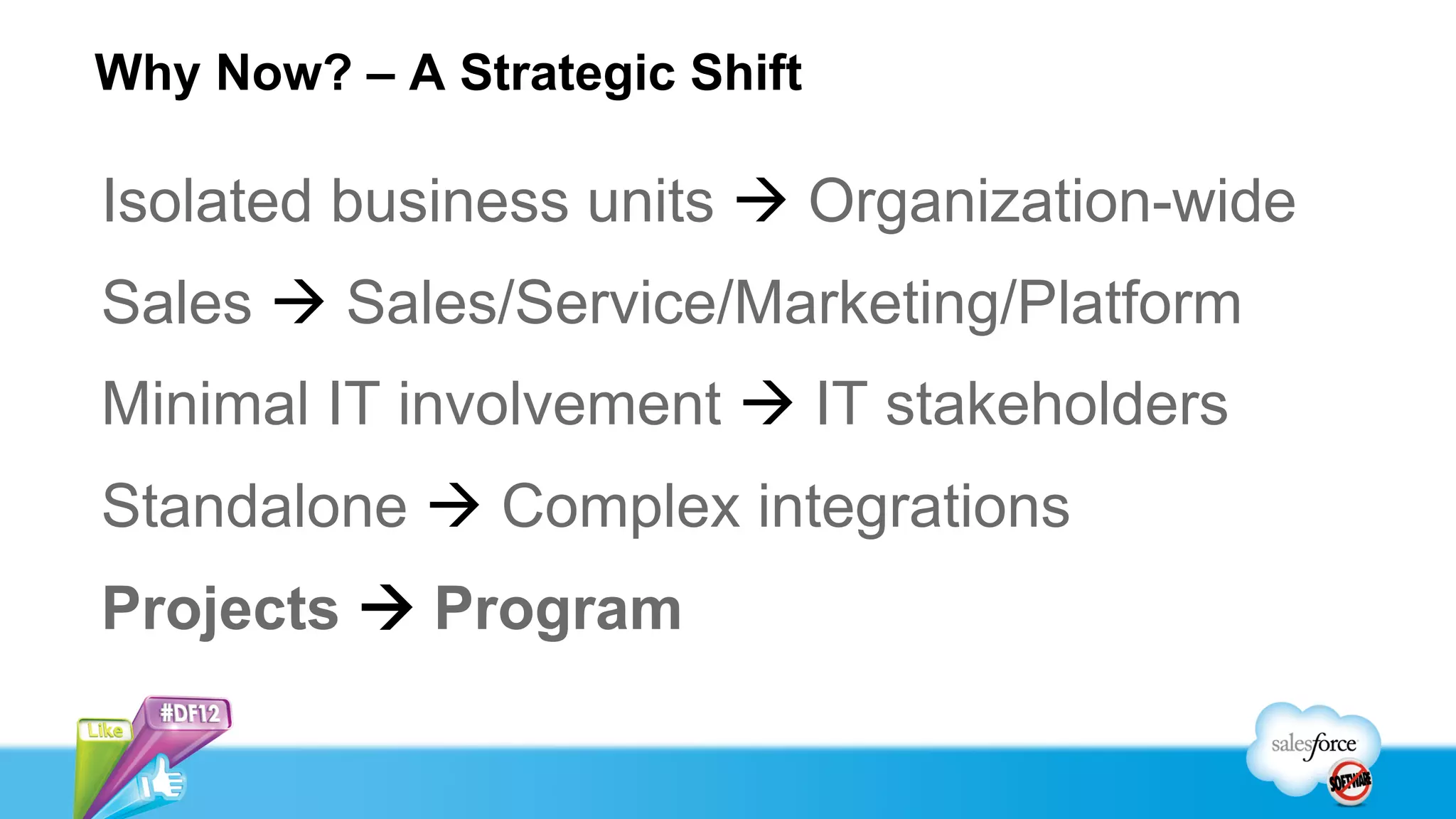 Why Now? – A Strategic Shift

Isolated business units → Organization-wide

Sales → Sales/Service/Marketing/Platform

Minimal IT involvement → IT stakeholders

Standalone → Complex integrations

Projects → Program

Like

#DF12

salesforce

SOFTWARE